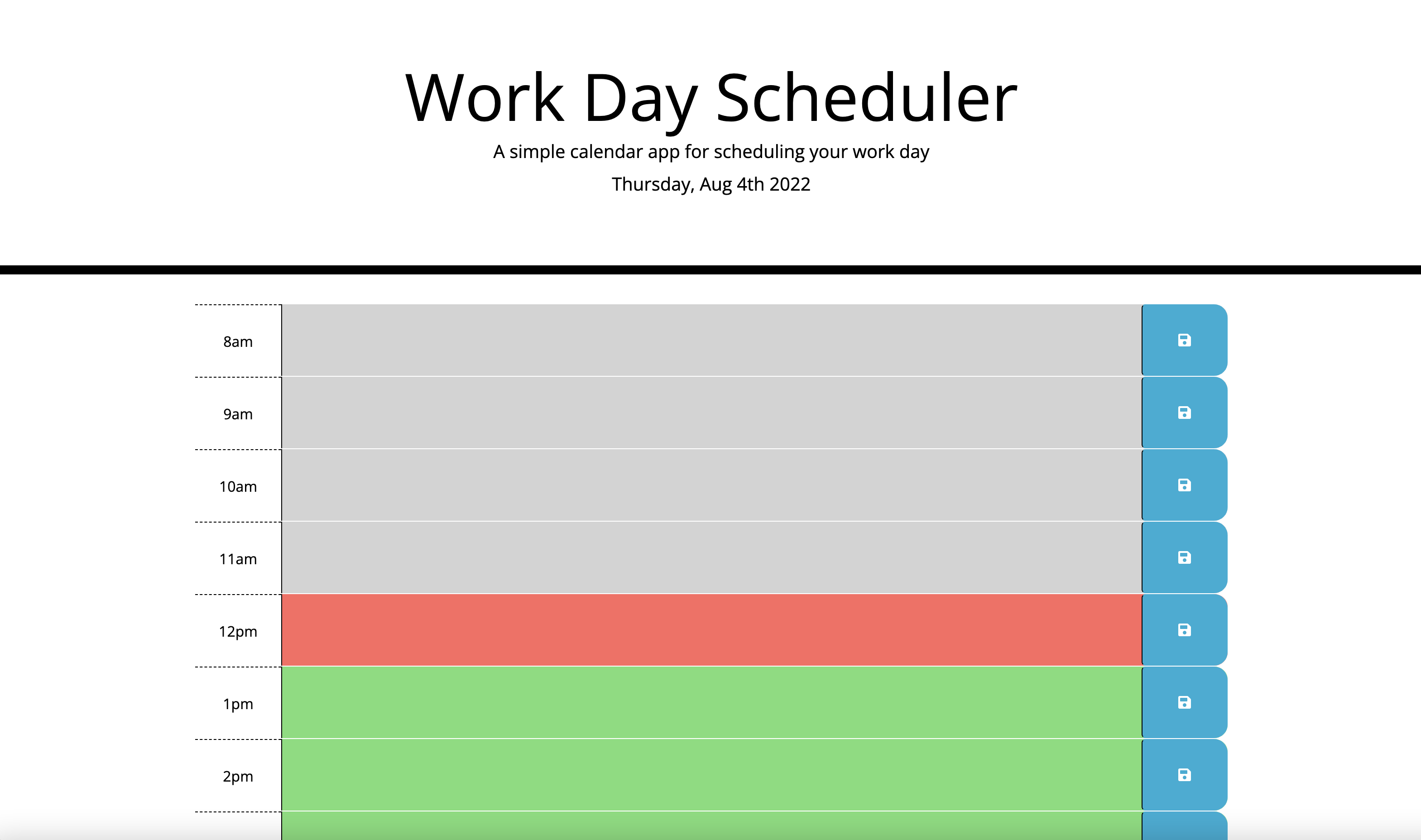 Work Day Scheduler

A simple calendar app for scheduling your work day

Thursday, Aug 4th 2022

8am

9am

10am

11am

12pm

1pm

2pm